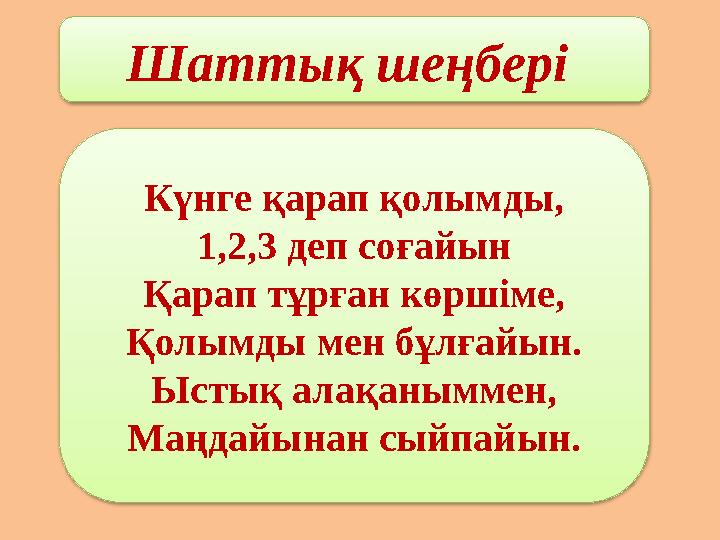 Шаттық шеңбері

Күнге қарап қолымды,
1,2,3 деп соғайын
Қарап тұрған көршіме,
Қолымды мен бұлғайын.
Ыстық алақаныммен,
Маңдайынан сыйпайын.